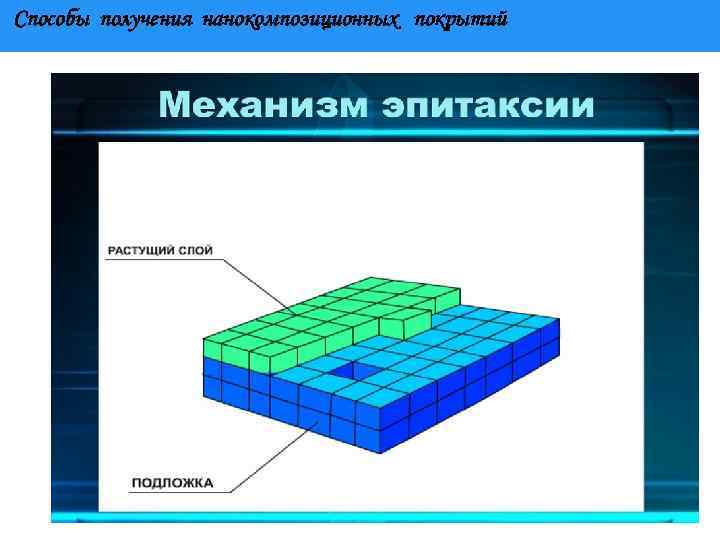 Способы получения нанокомпозиционных покрытий

Механизм эпитаксии

РАСТУЩИЙ СЛОЙ

ПОДЛОЖКА